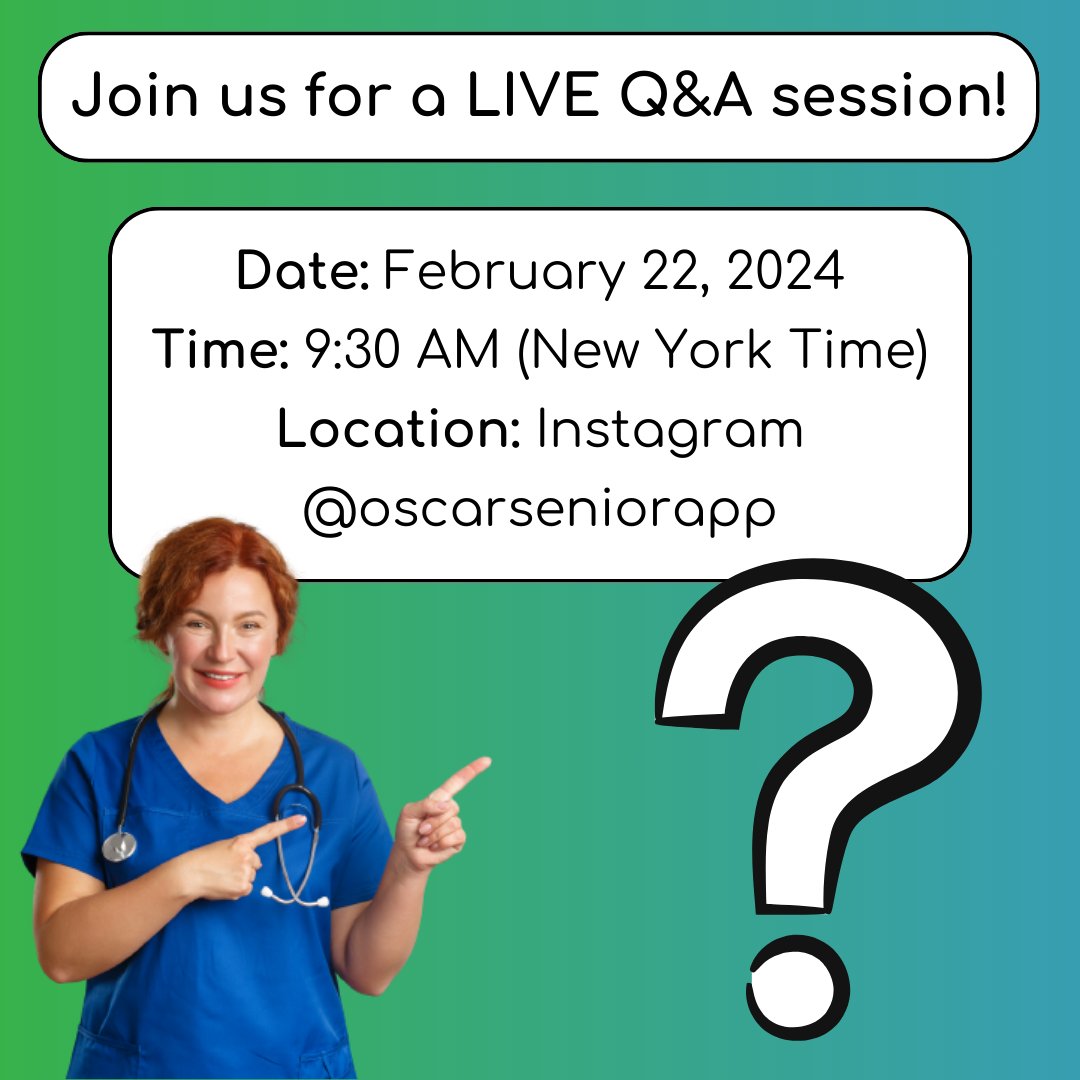 Join us for a LIVE Q&A session!

Date: February 22, 2024
Time: 9:30 AM (New York Time)
Location: Instagram
@oscarseniorapp

?